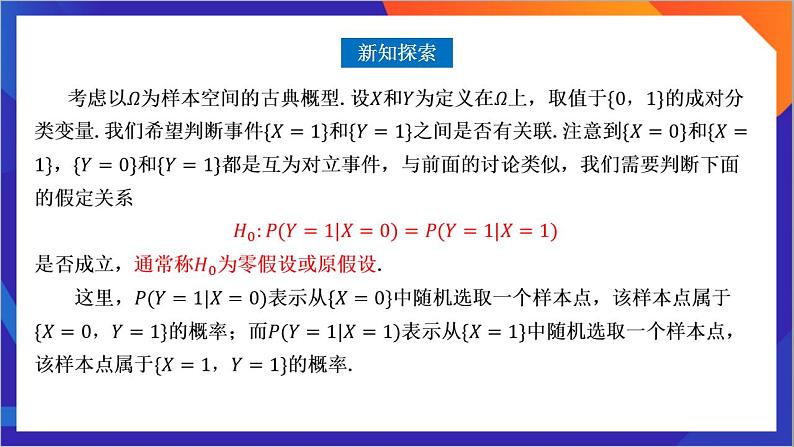 新知探索

考虑以$\Omega$为样本空间的古典概型. 设$X$和$Y$为定义在$\Omega$上，取值于$\{0，1\}$的成对分类变量. 我们希望判断事件$\{X=1\}$和$\{Y=1\}$之间是否有关联. 注意到$\{X=0\}$和$\{X=1\}$，$\{Y=0\}$和$\{Y=1\}$都是互为对立事件，与前面的讨论类似，我们需要判断下面的假定关系

$H_0: P(Y=1|X=0)=P(Y=1|X=1)$

是否成立，通常称$H_0$为零假设或原假设.

这里，$P(Y=1|X=0)$表示从$\{X=0\}$中随机选取一个样本点，该样本点属于$\{X=0，Y=1\}$的概率；而$P(Y=1|X=1)$表示从$\{X=1\}$中随机选取一个样本点，该样本点属于$\{X=1，Y=1\}$的概率.